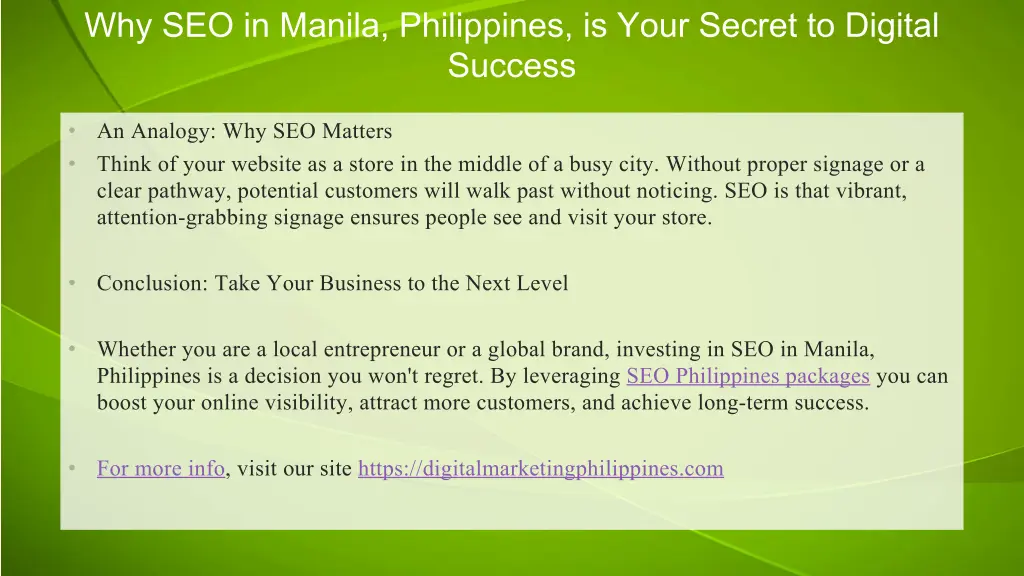 Why SEO in Manila, Philippines, is Your Secret to Digital Success

• An Analogy: Why SEO Matters
• Think of your website as a store in the middle of a busy city. Without proper signage or a clear pathway, potential customers will walk past without noticing. SEO is that vibrant, attention-grabbing signage ensures people see and visit your store.

• Conclusion: Take Your Business to the Next Level

• Whether you are a local entrepreneur or a global brand, investing in SEO in Manila, Philippines is a decision you won't regret. By leveraging SEO Philippines packages you can boost your online visibility, attract more customers, and achieve long-term success.

• For more info, visit our site https://digitalmarketingphilippines.com